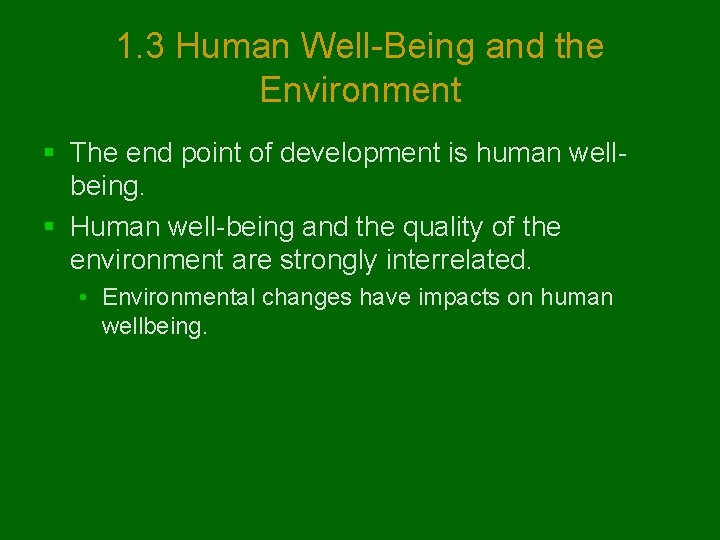 1.3 Human Well-Being and the Environment

▪ The end point of development is human well-being.
▪ Human well-being and the quality of the environment are strongly interrelated.
  • Environmental changes have impacts on human wellbeing.